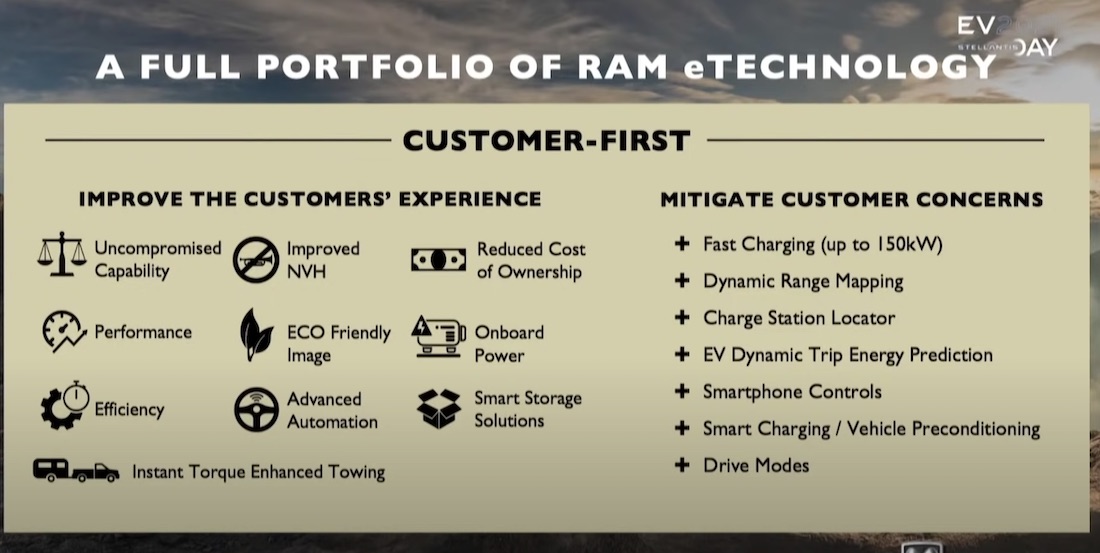 EV DAY
STELLANTIS

A FULL PORTFOLIO OF RAM eTECHNOLOGY

CUSTOMER-FIRST

IMPROVE THE CUSTOMERS' EXPERIENCE

Uncompromised Capability

Improved NVH

Reduced Cost of Ownership

Performance

ECO Friendly Image

Onboard Power

Efficiency

Advanced Automation

Smart Storage Solutions

Instant Torque Enhanced Towing

MITIGATE CUSTOMER CONCERNS

+ Fast Charging (up to 150kW)
+ Dynamic Range Mapping
+ Charge Station Locator
+ EV Dynamic Trip Energy Prediction
+ Smartphone Controls
+ Smart Charging / Vehicle Preconditioning
+ Drive Modes